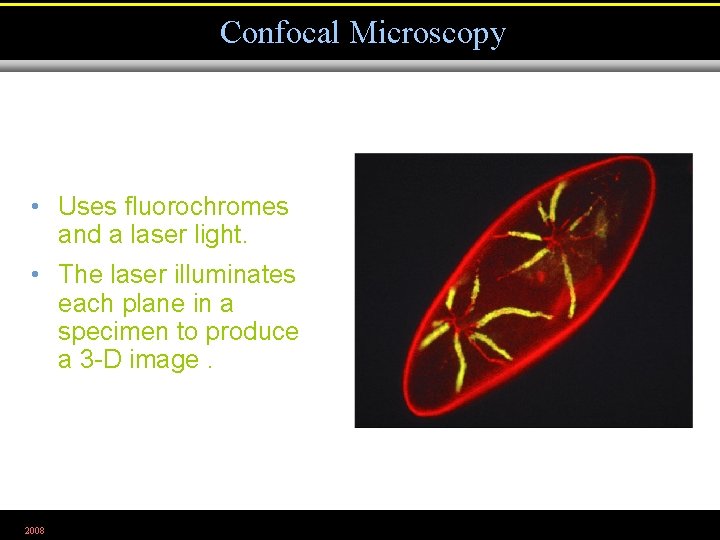 Confocal Microscopy

• Uses fluorochromes and a laser light.
• The laser illuminates each plane in a specimen to produce a 3-D image .

2008